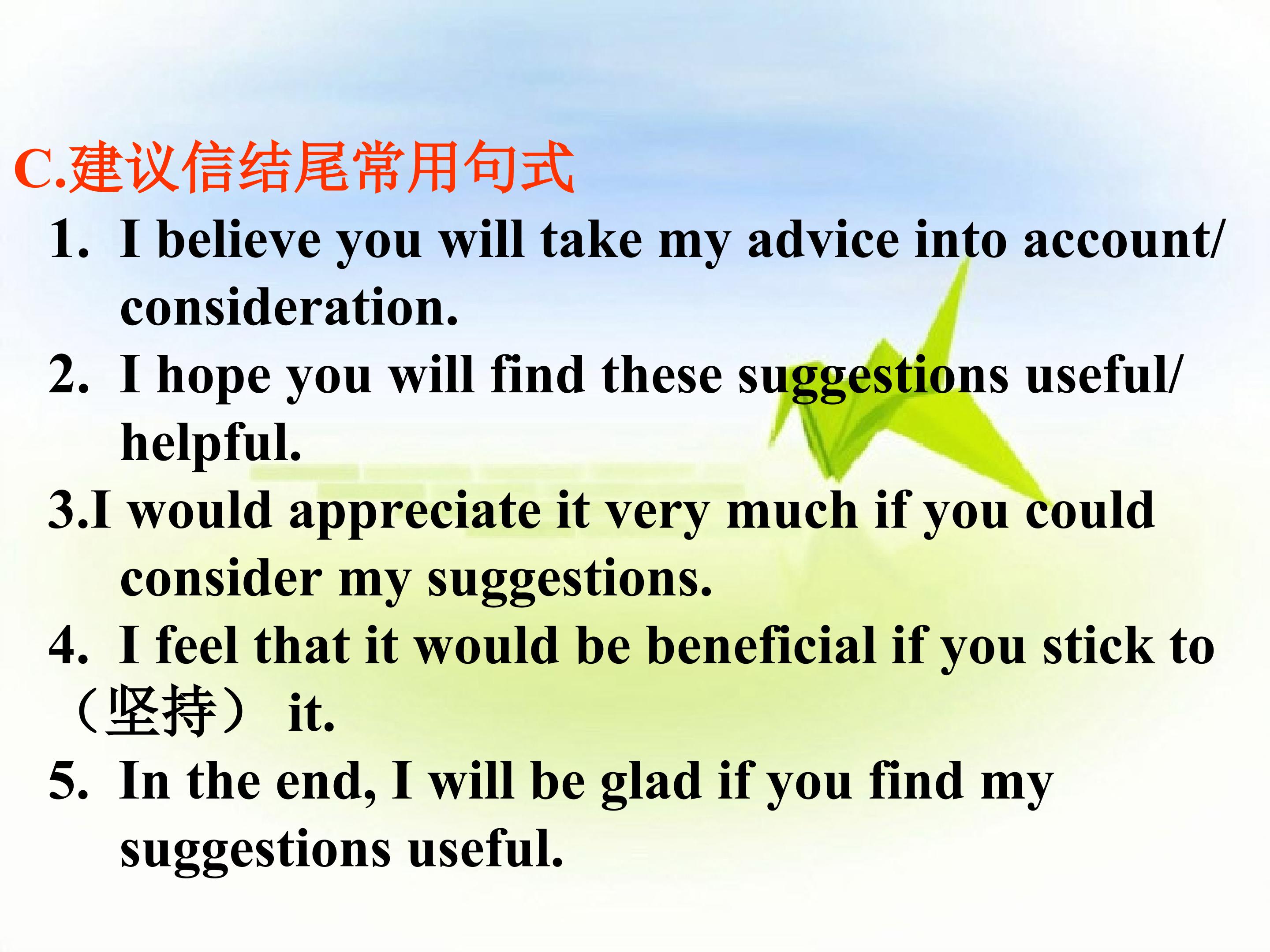 C.建议信结尾常用句式

1. I believe you will take my advice into account/ consideration.

2. I hope you will find these suggestions useful/ helpful.

3.I would appreciate it very much if you could consider my suggestions.

4. I feel that it would be beneficial if you stick to （坚持） it.

5. In the end, I will be glad if you find my suggestions useful.